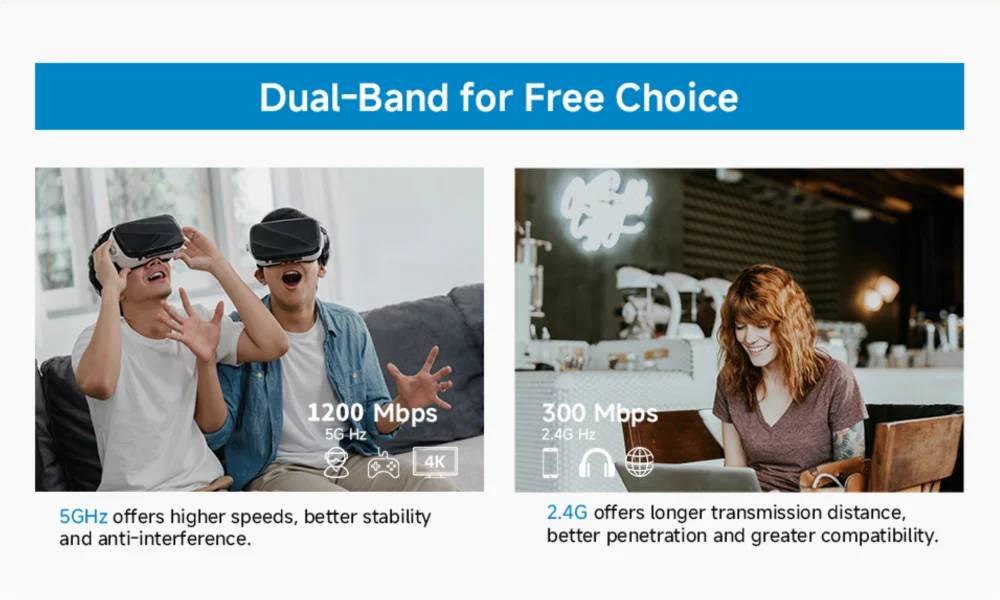 Dual-Band for Free Choice

1200 Mbps
5G Hz

4K

5GHz offers higher speeds, better stability and anti-interference.

300 Mbps
2.4G Hz

2.4G offers longer transmission distance, better penetration and greater compatibility.